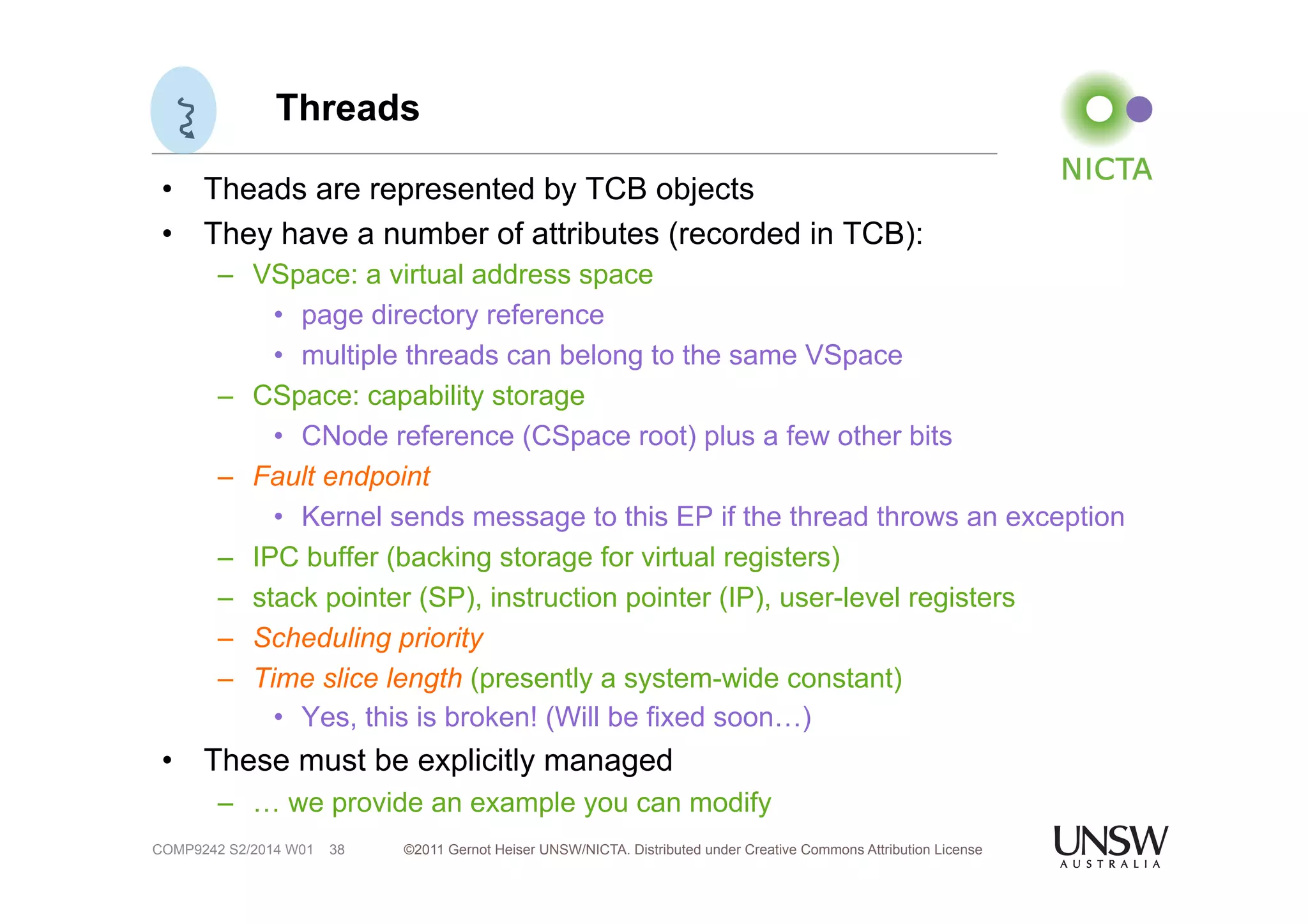 Threads

NICTA

• Theads are represented by TCB objects
• They have a number of attributes (recorded in TCB):
 – VSpace: a virtual address space
  • page directory reference
  • multiple threads can belong to the same VSpace
 – CSpace: capability storage
  • CNode reference (CSpace root) plus a few other bits
 – Fault endpoint
  • Kernel sends message to this EP if the thread throws an exception
 – IPC buffer (backing storage for virtual registers)
 – stack pointer (SP), instruction pointer (IP), user-level registers
 – Scheduling priority
 – Time slice length (presently a system-wide constant)
  • Yes, this is broken! (Will be fixed soon…)
• These must be explicitly managed
 – … we provide an example you can modify

COMP9242 S2/2014 W01 38 ©2011 Gernot Heiser UNSW/NICTA. Distributed under Creative Commons Attribution License

UNSW
AUSTRALIA